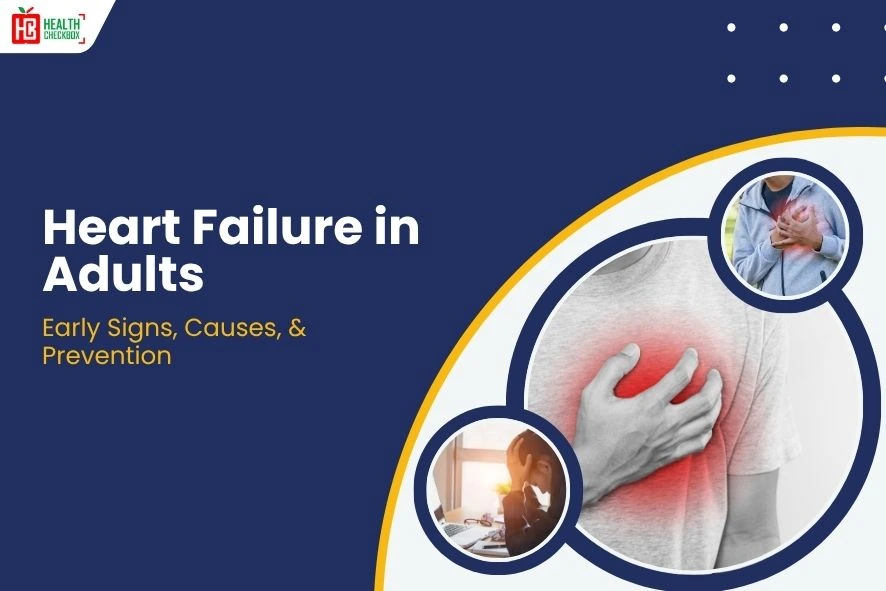 HC HEALTH CHECKBOX

Heart Failure in Adults

Early Signs, Causes, & Prevention